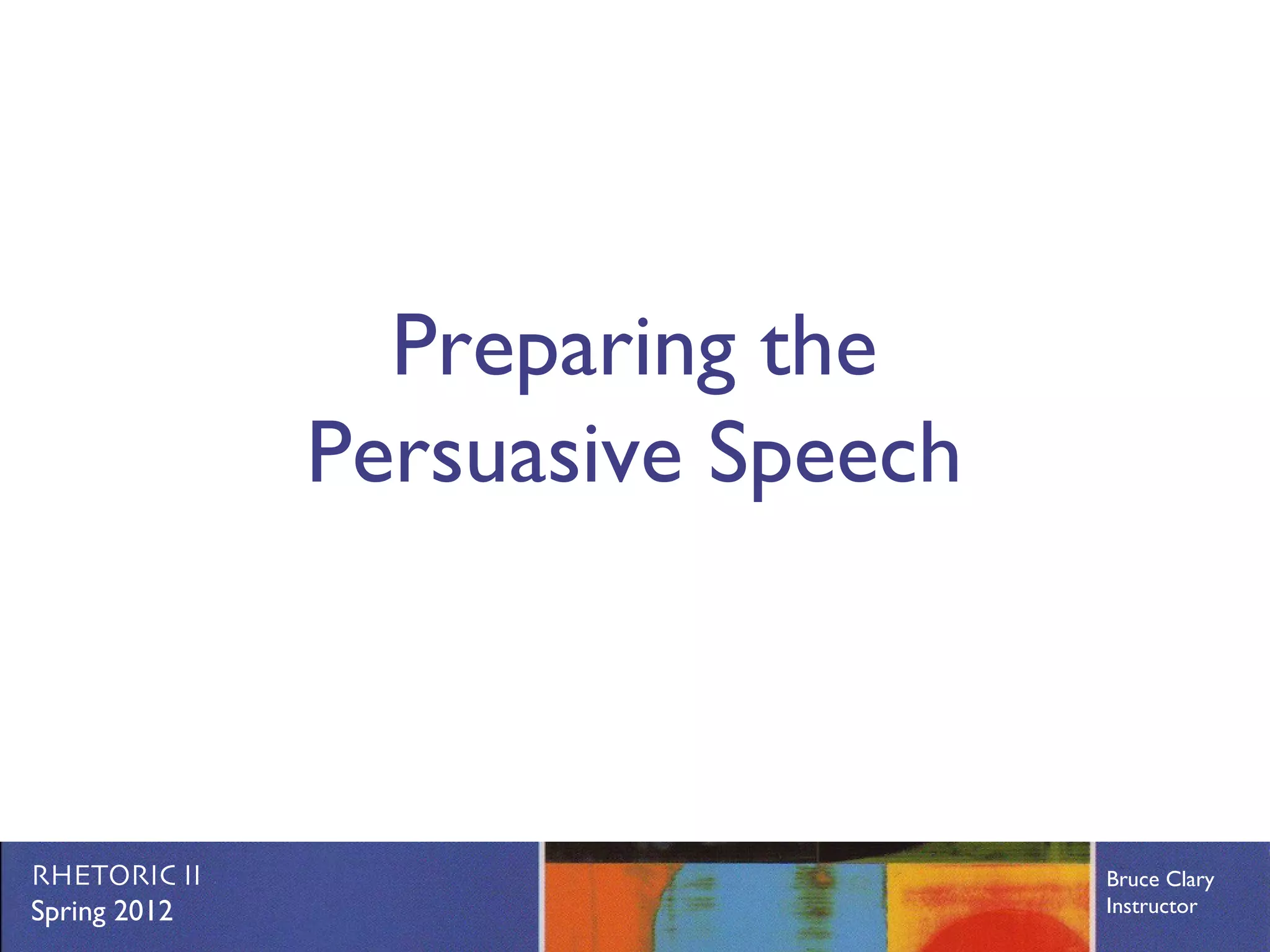 Preparing the Persuasive Speech

RHETORIC II
Spring 2012

Bruce Clary
Instructor